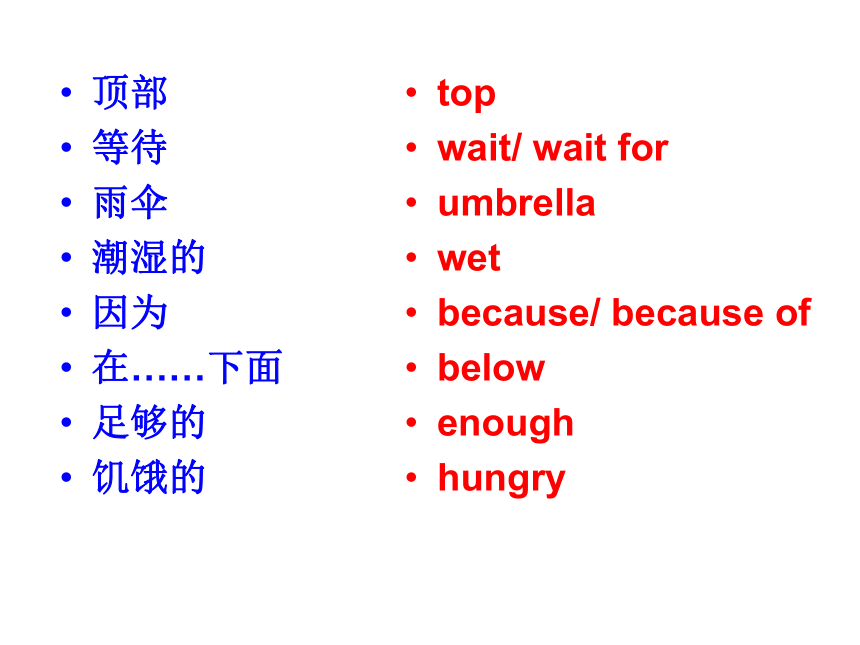 • 顶部
• 等待
• 雨伞
• 潮湿的
• 因为
• 在……下面
• 足够的
• 饥饿的

• top
• wait/ wait for
• umbrella
• wet
• because/ because of
• below
• enough
• hungry